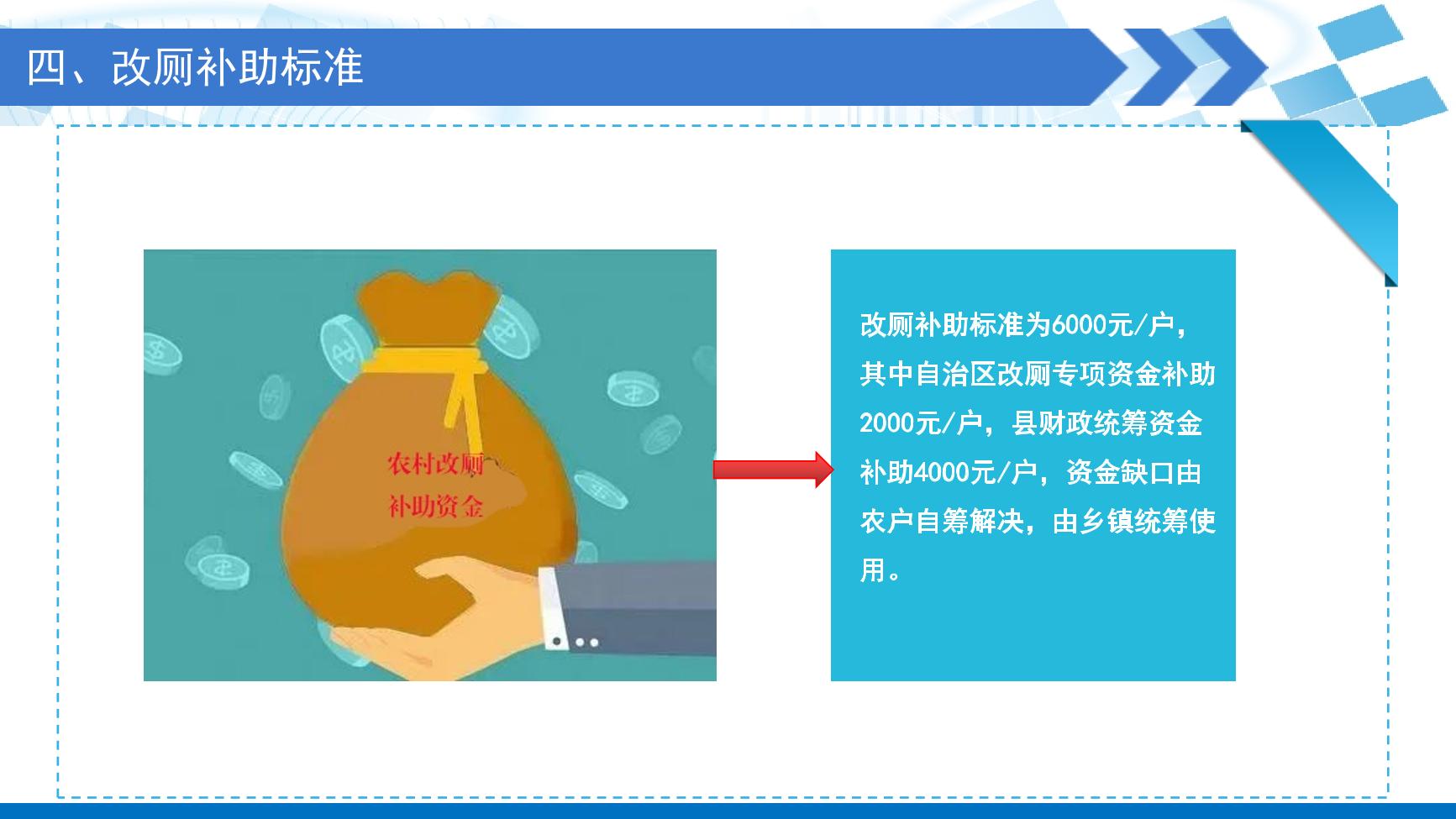 四、改厕补助标准

农村改厕
补助资金

改厕补助标准为6000元/户，其中自治区改厕专项资金补助2000元/户，县财政统筹资金补助4000元/户，资金缺口由农户自筹解决，由乡镇统筹使用。